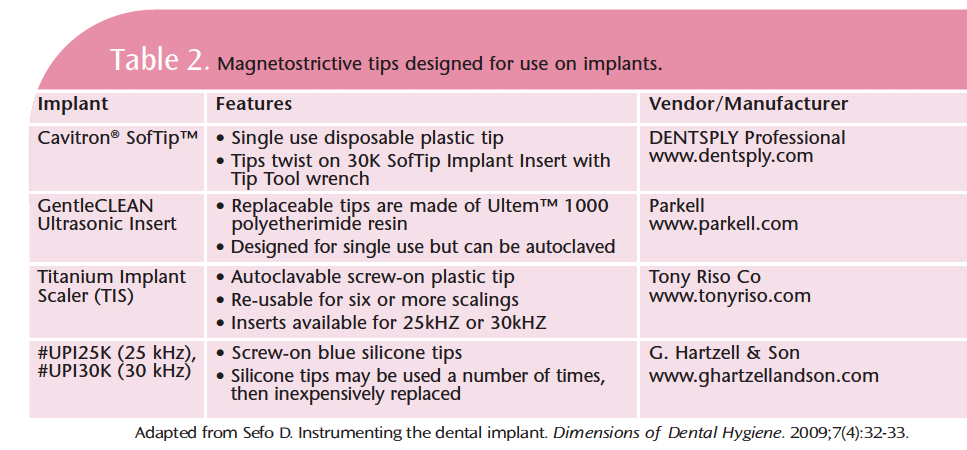 Table 2. Magnetostrictive tips designed for use on implants.

| Implant | Features | Vendor/Manufacturer |
|---|---|---|
| Cavitron® SofTip™ | • Single use disposable plastic tip • Tips twist on 30K SofTip Implant Insert with Tip Tool wrench | DENTSPLY Professional www.dentsply.com |
| GentleCLEAN Ultrasonic Insert | • Replaceable tips are made of Ultem™ 1000 polyetherimide resin • Designed for single use but can be autoclaved | Parkell www.parkell.com |
| Titanium Implant Scaler (TIS) | • Autoclavable screw-on plastic tip • Re-usable for six or more scalings • Inserts available for 25kHZ or 30kHZ | Tony Riso Co www.tonyriso.com |
| #UPI25K (25 kHz), #UPI30K (30 kHz) | • Screw-on blue silicone tips • Silicone tips may be used a number of times, then inexpensively replaced | G. Hartzell & Son www.ghartzellandson.com |

Adapted from Sefo D. Instrumenting the dental implant. Dimensions of Dental Hygiene. 2009;7(4):32-33.